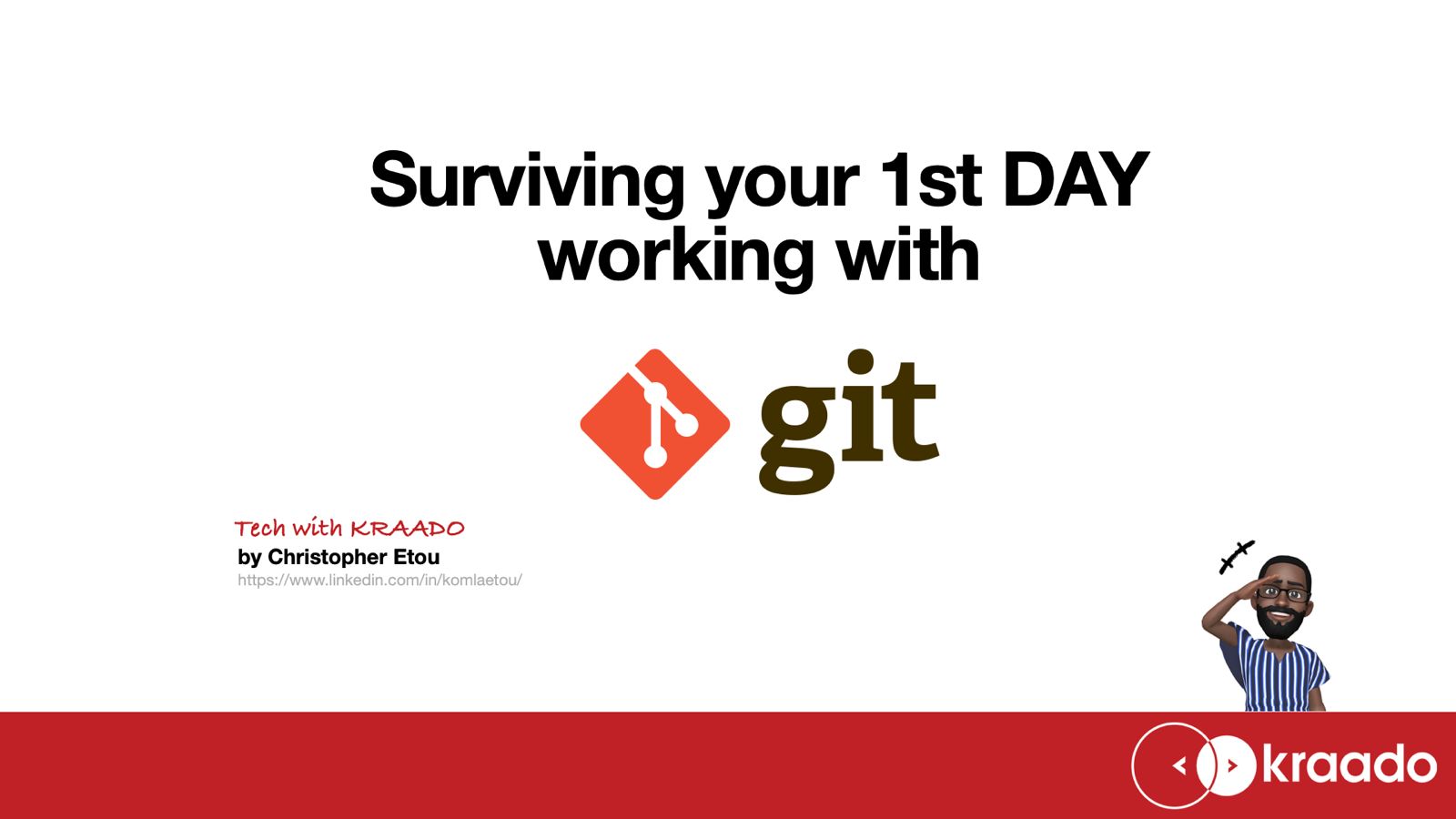 Surviving your 1st DAY working with

git

Tech with KRAADO
by Christopher Etou
https://www.linkedin.com/in/komlaetou/

kraado